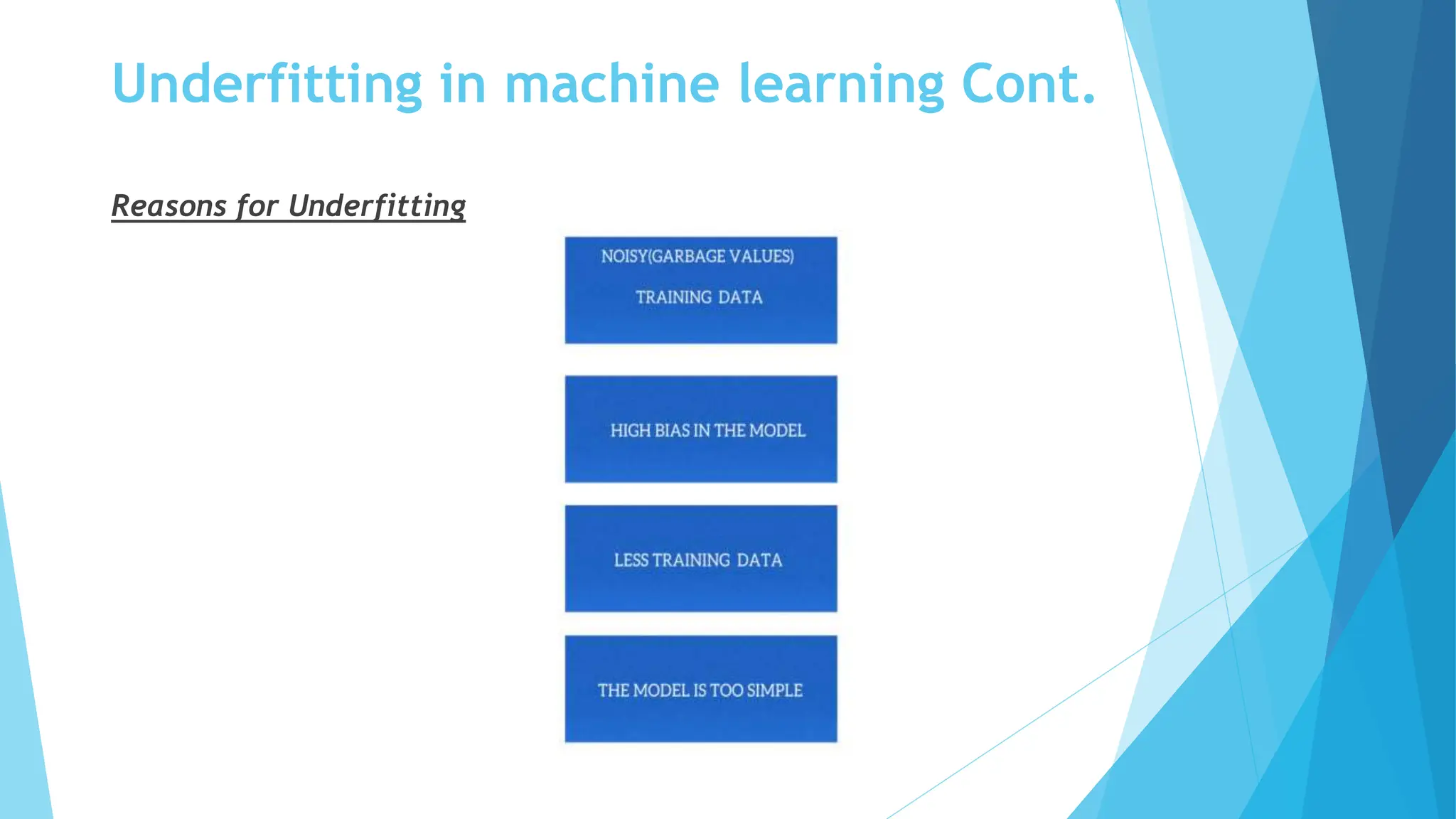 Underfitting in machine learning Cont.

Reasons for Underfitting

NOISY(GARBAGE VALUES) TRAINING DATA

HIGH BIAS IN THE MODEL

LESS TRAINING DATA

THE MODEL IS TOO SIMPLE